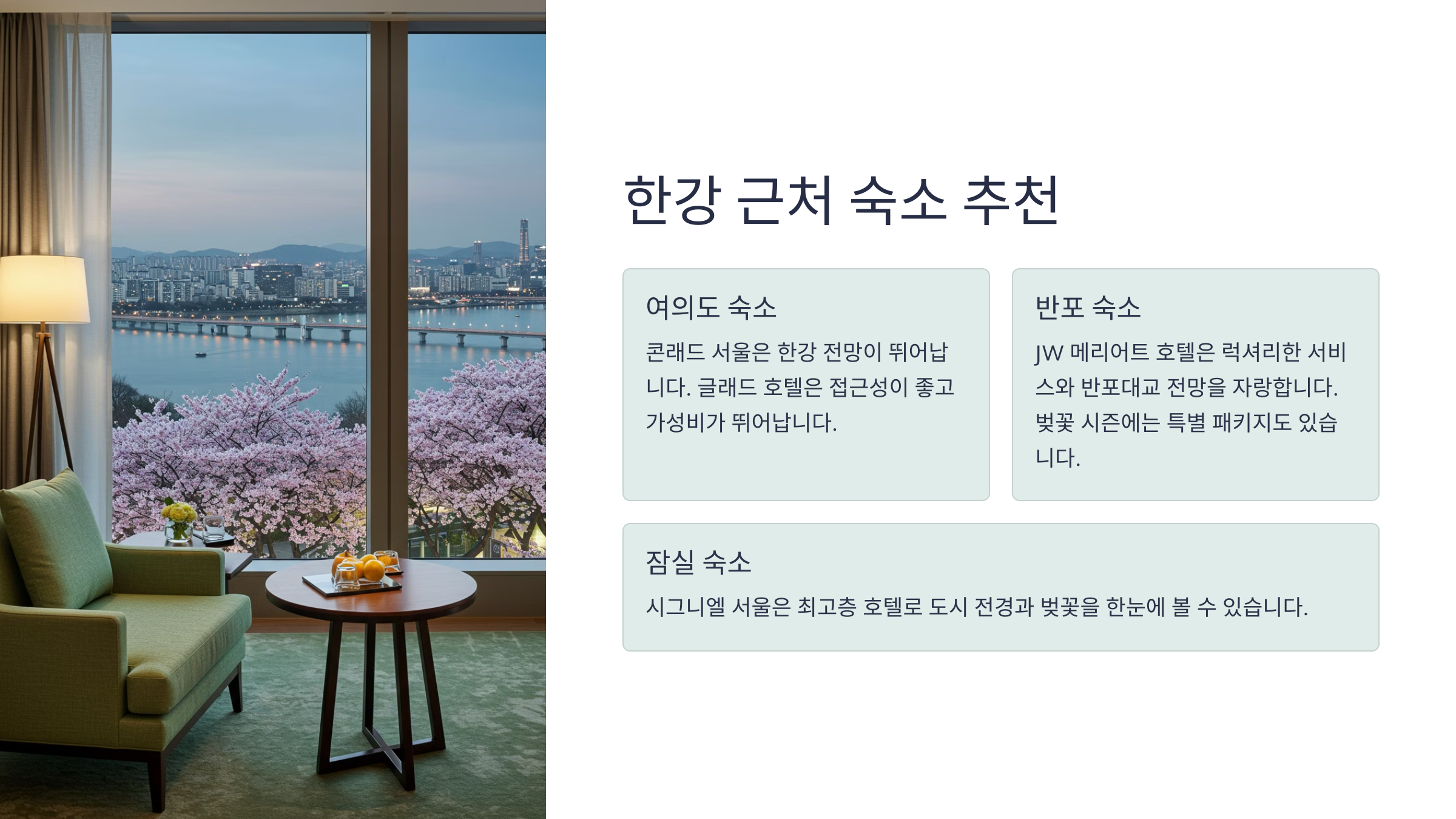 한강 근처 숙소 추천

여의도 숙소

콘래드 서울은 한강 전망이 뛰어납니다. 글래드 호텔은 접근성이 좋고 가성비가 뛰어납니다.

반포 숙소

JW 메리어트 호텔은 럭셔리한 서비스와 반포대교 전망을 자랑합니다. 벚꽃 시즌에는 특별 패키지도 있습니다.

잠실 숙소

시그니엘 서울은 최고층 호텔로 도시 전경과 벚꽃을 한눈에 볼 수 있습니다.